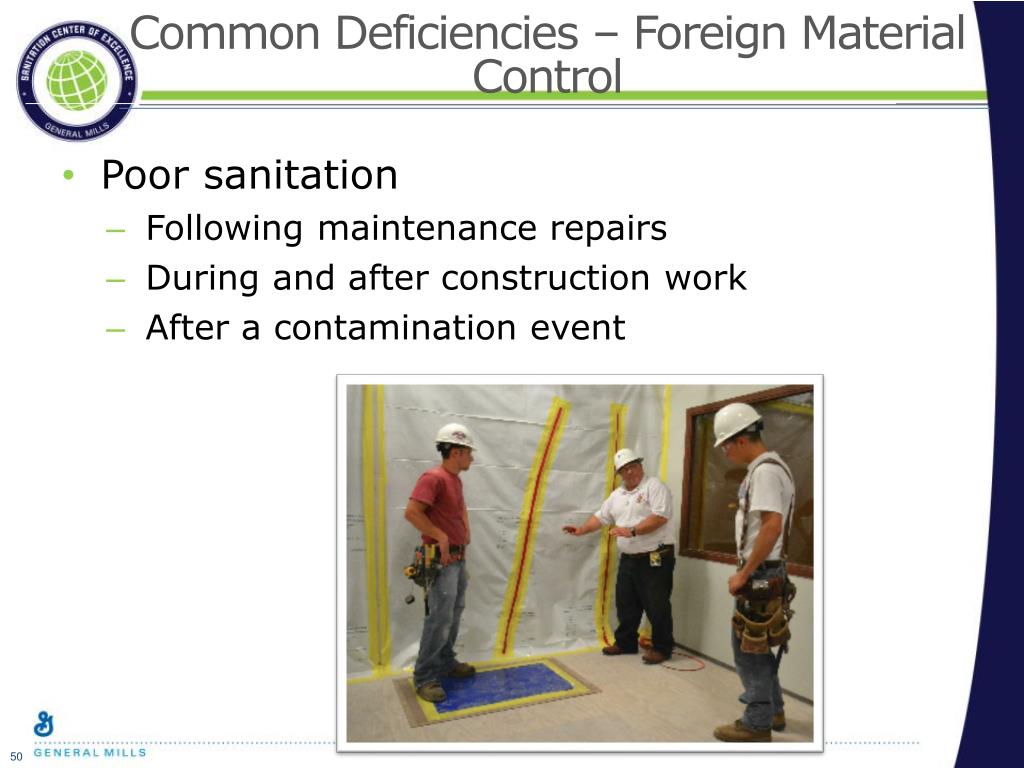 SANITATION CENTER OF EXCELLENCE
GENERAL MILLS

Common Deficiencies – Foreign Material Control

• Poor sanitation
– Following maintenance repairs
– During and after construction work
– After a contamination event

50
GENERAL MILLS